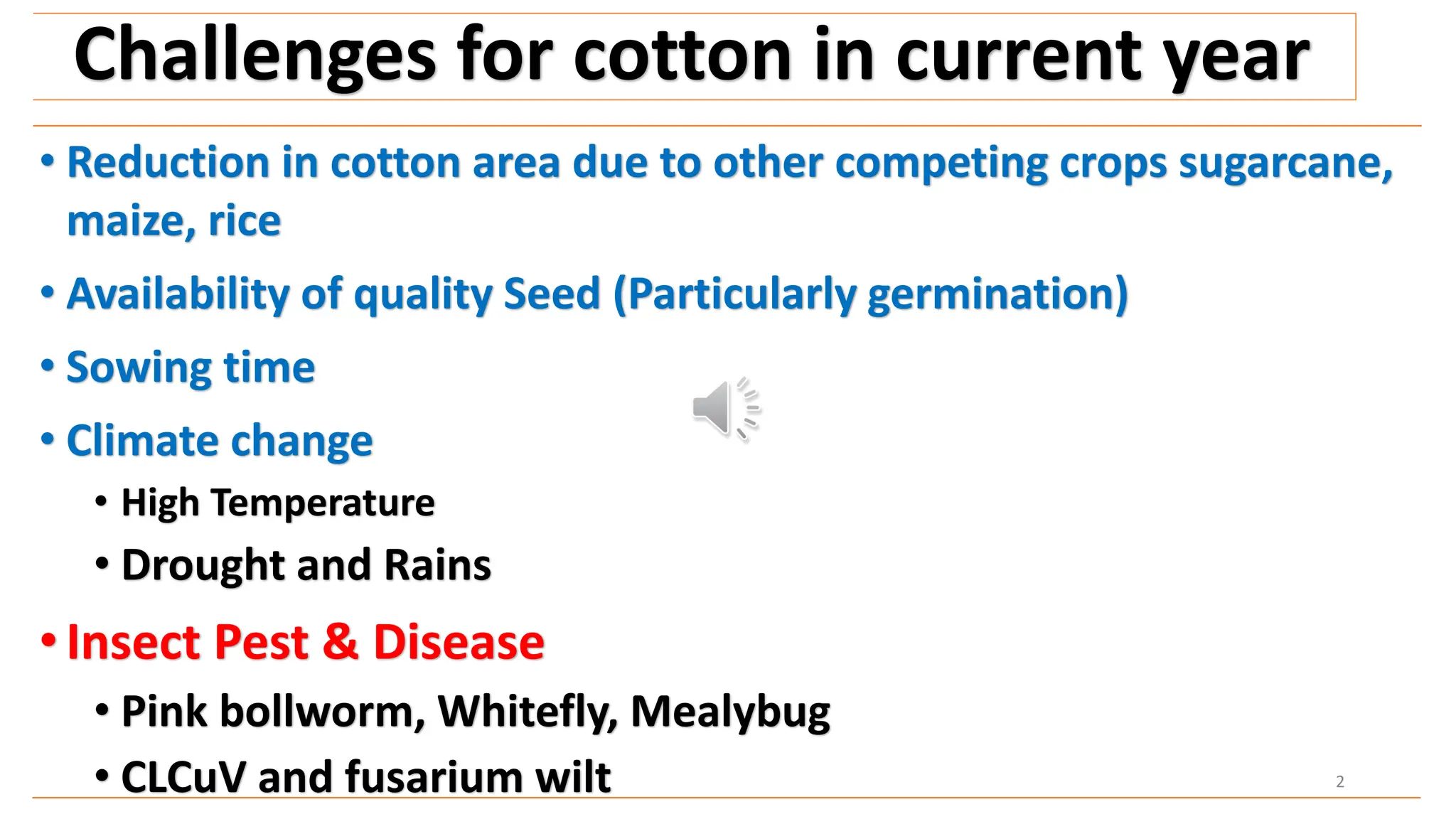 Challenges for cotton in current year

• Reduction in cotton area due to other competing crops sugarcane, maize, rice

• Availability of quality Seed (Particularly germination)

• Sowing time

• Climate change

• High Temperature

• Drought and Rains

• Insect Pest & Disease

• Pink bollworm, Whitefly, Mealybug

• CLCuV and fusarium wilt

2